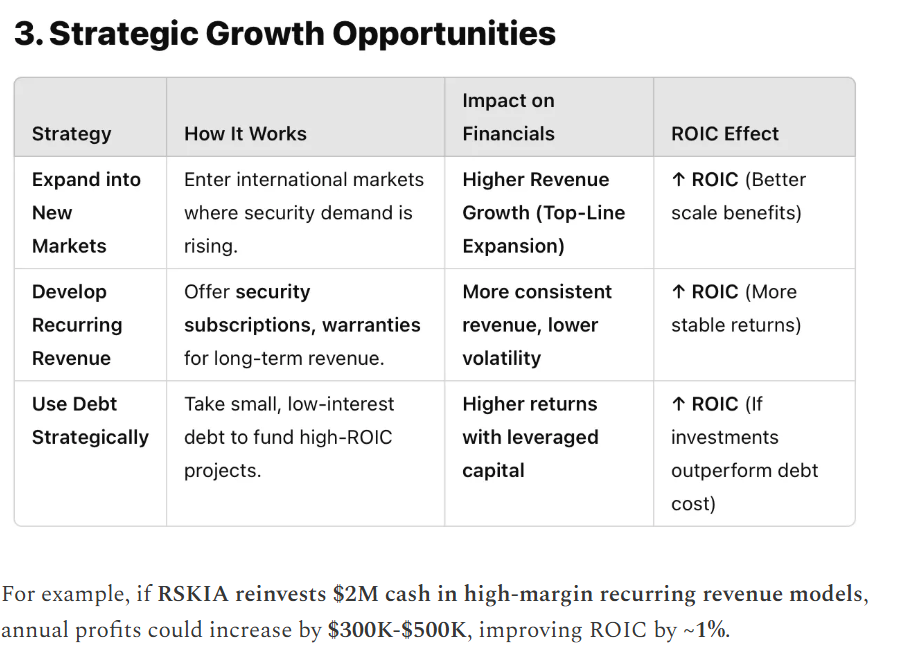 3. Strategic Growth Opportunities

| Strategy | How It Works | Impact on Financials | ROIC Effect |
|---|---|---|---|
| Expand into New Markets | Enter international markets where security demand is rising. | Higher Revenue Growth (Top-Line Expansion) | ↑ ROIC (Better scale benefits) |
| Develop Recurring Revenue | Offer security subscriptions, warranties for long-term revenue. | More consistent revenue, lower volatility | ↑ ROIC (More stable returns) |
| Use Debt Strategically | Take small, low-interest debt to fund high-ROIC projects. | Higher returns with leveraged capital | ↑ ROIC (If investments outperform debt cost) |

For example, if RSKIA reinvests \$2M cash in high-margin recurring revenue models, annual profits could increase by \$300K-\$500K, improving ROIC by ~1%.